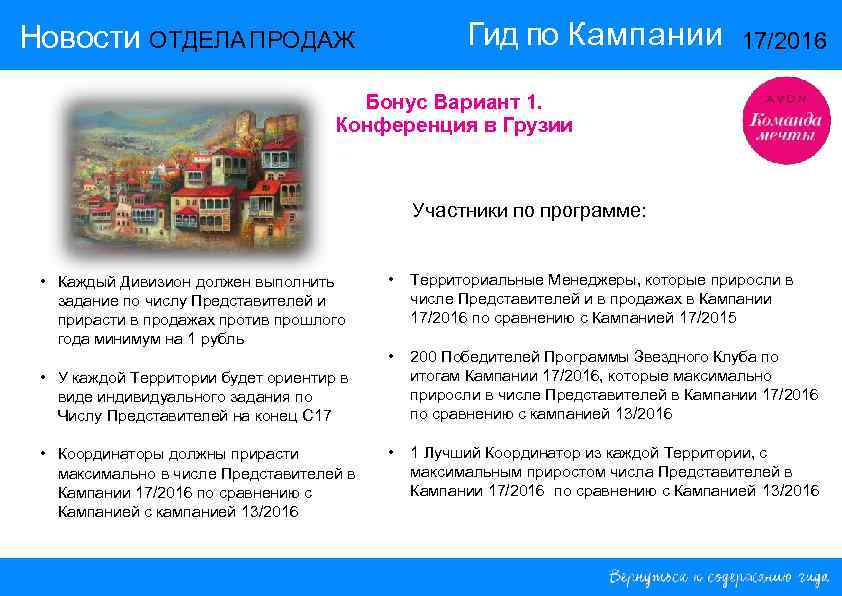 Новости ОТДЕЛА ПРОДАЖ

Гид по Кампании 17/2016

Бонус Вариант 1.
Конференция в Грузии

AVON
Команда мечты

Участники по программе:

• Каждый Дивизион должен выполнить задание по числу Представителей и прирасти в продажах против прошлого года минимум на 1 рубль

• У каждой Территории будет ориентир в виде индивидуального задания по Числу Представителей на конец С17

• Координаторы должны прирасти максимально в числе Представителей в Кампании 17/2016 по сравнению с Кампанией с кампанией 13/2016

• Территориальные Менеджеры, которые приросли в числе Представителей и в продажах в Кампании 17/2016 по сравнению с Кампанией 17/2015

• 200 Победителей Программы Звездного Клуба по итогам Кампании 17/2016, которые максимально приросли в числе Представителей в Кампании 17/2016 по сравнению с кампанией 13/2016

• 1 Лучший Координатор из каждой Территории, с максимальным приростом числа Представителей в Кампании 17/2016 по сравнению с Кампанией 13/2016

Вернуться к содержанию гида